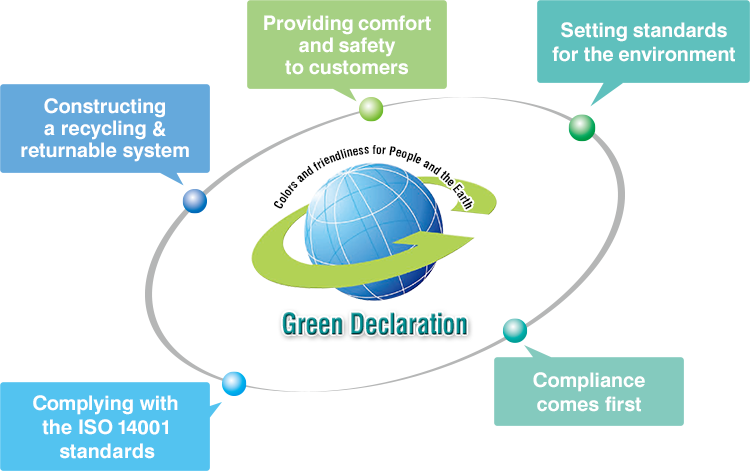 Providing comfort and safety to customers

Setting standards for the environment

Constructing a recycling & returnable system

Colors and friendliness for People and the Earth

Green Declaration

Compliance comes first

Complying with the ISO 14001 standards